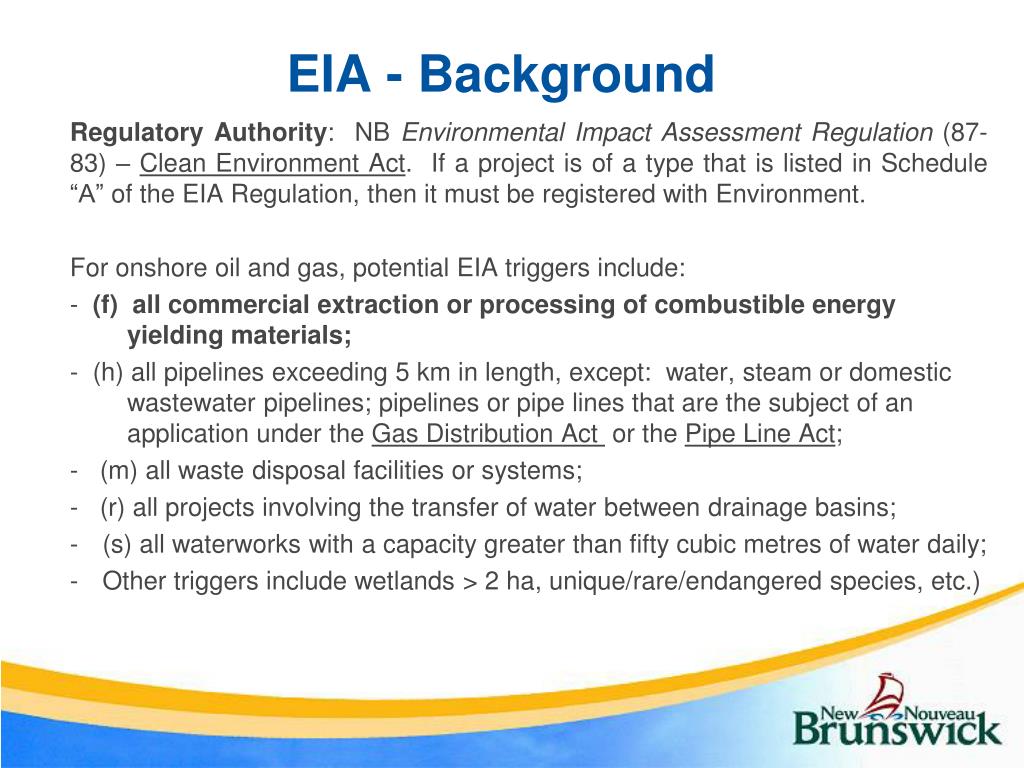 EIA - Background

Regulatory Authority: NB Environmental Impact Assessment Regulation (87-83) – Clean Environment Act. If a project is of a type that is listed in Schedule “A” of the EIA Regulation, then it must be registered with Environment.

For onshore oil and gas, potential EIA triggers include:
- (f) all commercial extraction or processing of combustible energy yielding materials;
- (h) all pipelines exceeding 5 km in length, except: water, steam or domestic wastewater pipelines; pipelines or pipe lines that are the subject of an application under the Gas Distribution Act or the Pipe Line Act;
- (m) all waste disposal facilities or systems;
- (r) all projects involving the transfer of water between drainage basins;
- (s) all waterworks with a capacity greater than fifty cubic metres of water daily;
- Other triggers include wetlands > 2 ha, unique/rare/endangered species, etc.)

New Nouveau Brunswick